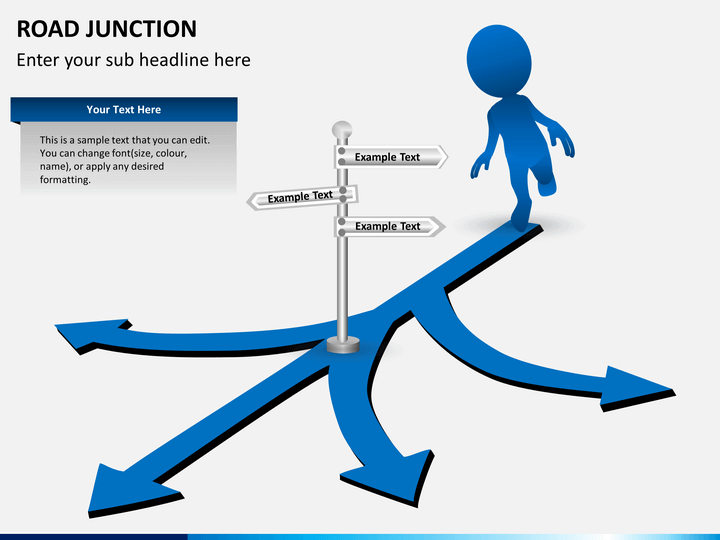 ROAD JUNCTION

Enter your sub headline here

Your Text Here

This is a sample text that you can edit. You can change font(size, colour, name), or apply any desired formatting.

Example Text

Example Text

Example Text